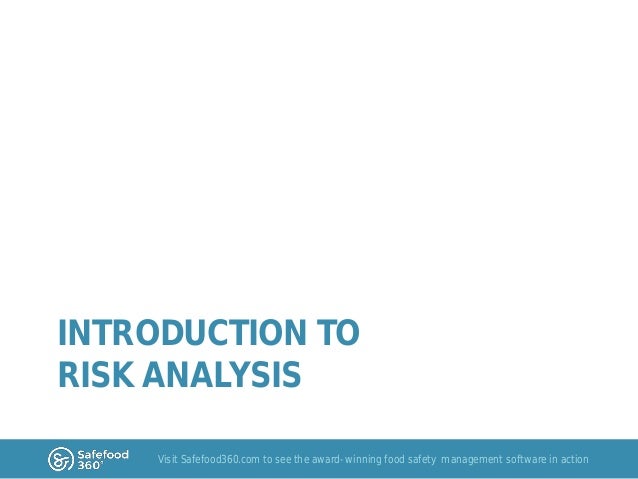 INTRODUCTION TO
RISK ANALYSIS

Safefood 360°

Visit Safefood360.com to see the award-winning food safety management software in action